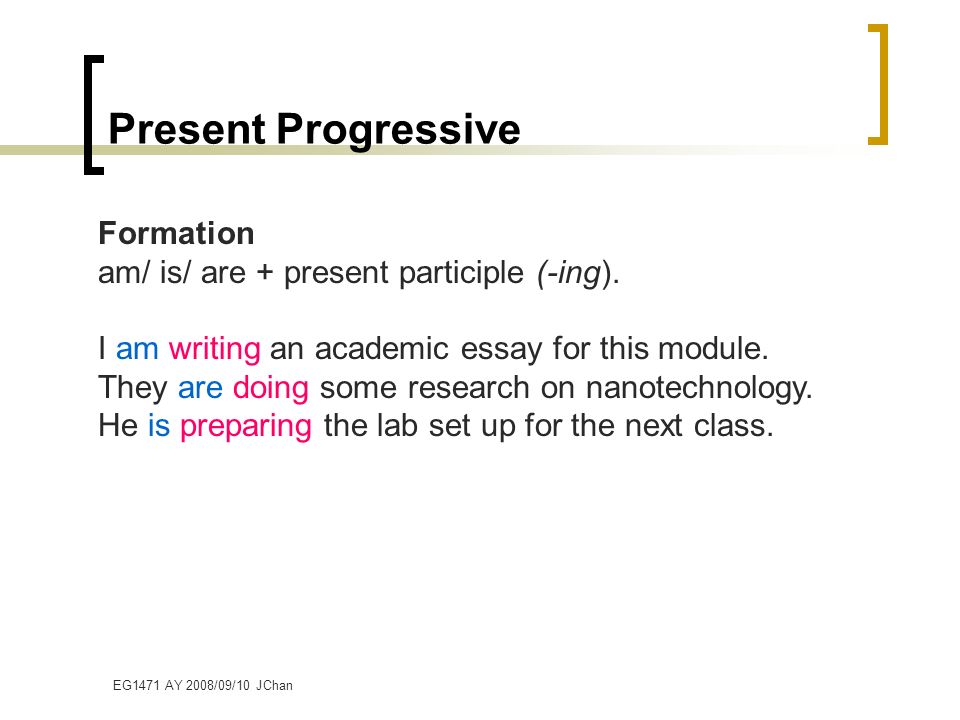 Present Progressive

Formation
am/ is/ are + present participle (-ing).

I am writing an academic essay for this module.
They are doing some research on nanotechnology.
He is preparing the lab set up for the next class.

EG1471 AY 2008/09/10 JChan